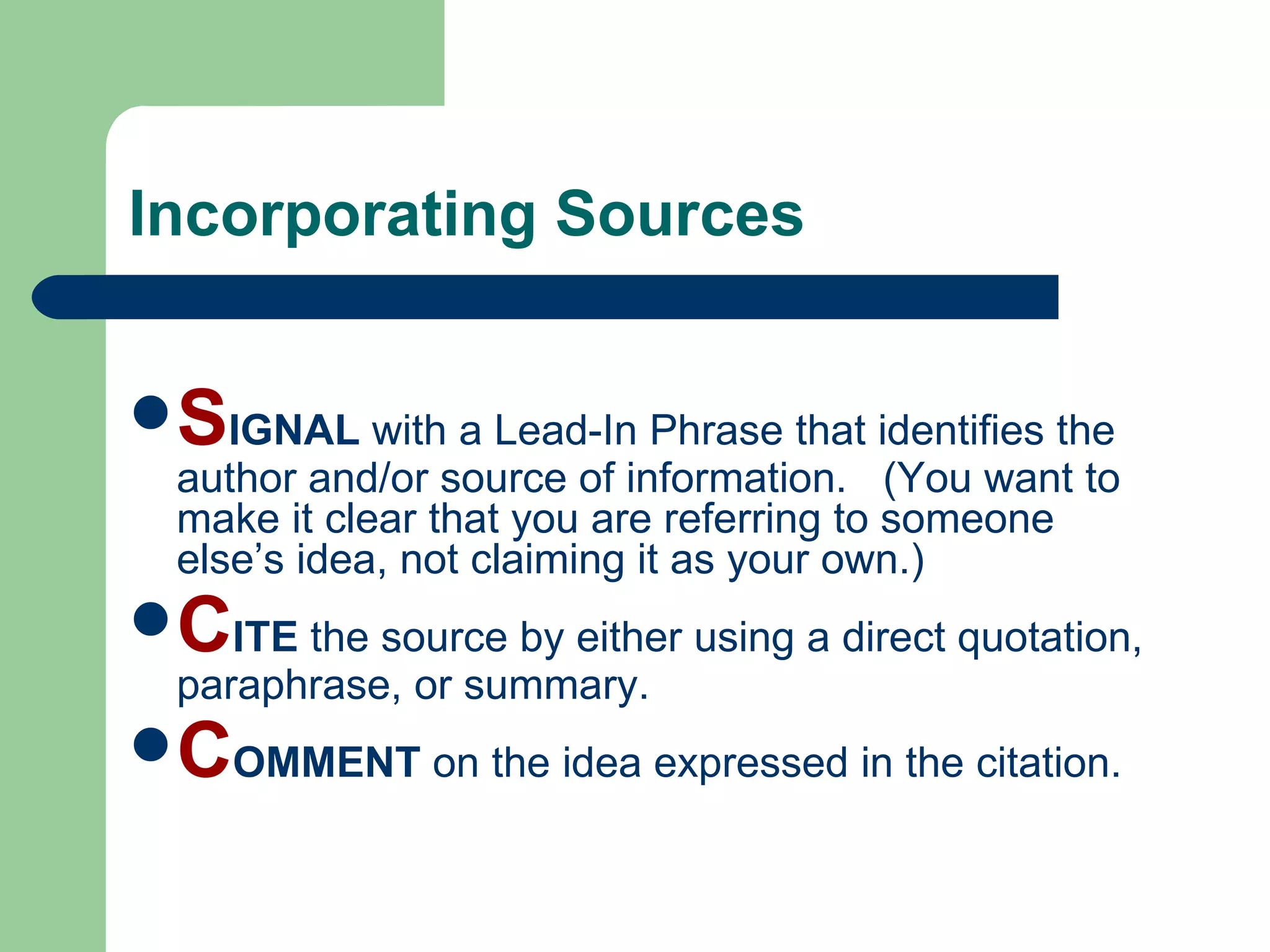 Incorporating Sources

- SIGNAL with a Lead-In Phrase that identifies the author and/or source of information. (You want to make it clear that you are referring to someone else’s idea, not claiming it as your own.)
- CITE the source by either using a direct quotation, paraphrase, or summary.
- COMMENT on the idea expressed in the citation.